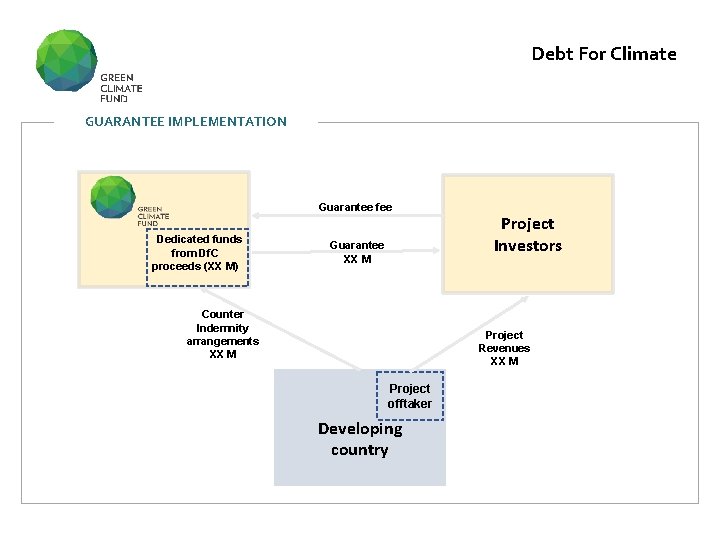 GREEN CLIMATE FUND

Debt For Climate

GUARANTEE IMPLEMENTATION

GREEN CLIMATE FUND

Dedicated funds fromDfC proceeds (XX M)

Guarantee fee

Guarantee XX M

Project Investors

Counter Indemnity arrangements XX M

Project Revenues XX M

Project offtaker

Developing country